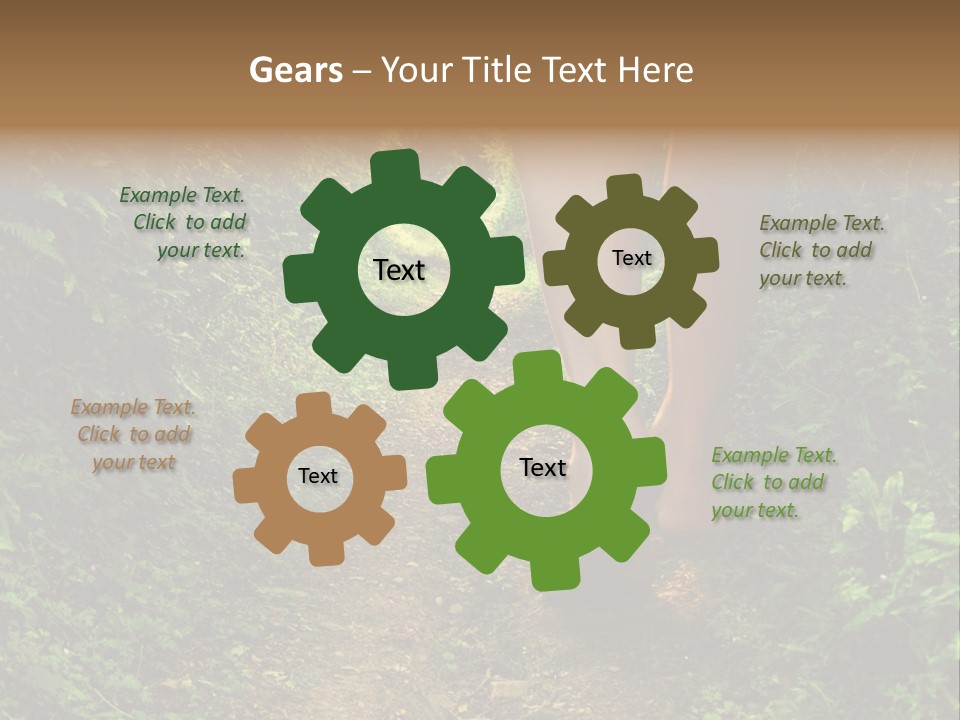 Gears – Your Title Text Here

Example Text. Click to add your text.

Text

Text

Example Text. Click to add your text.

Example Text. Click to add your text

Text

Text

Example Text. Click to add your text.